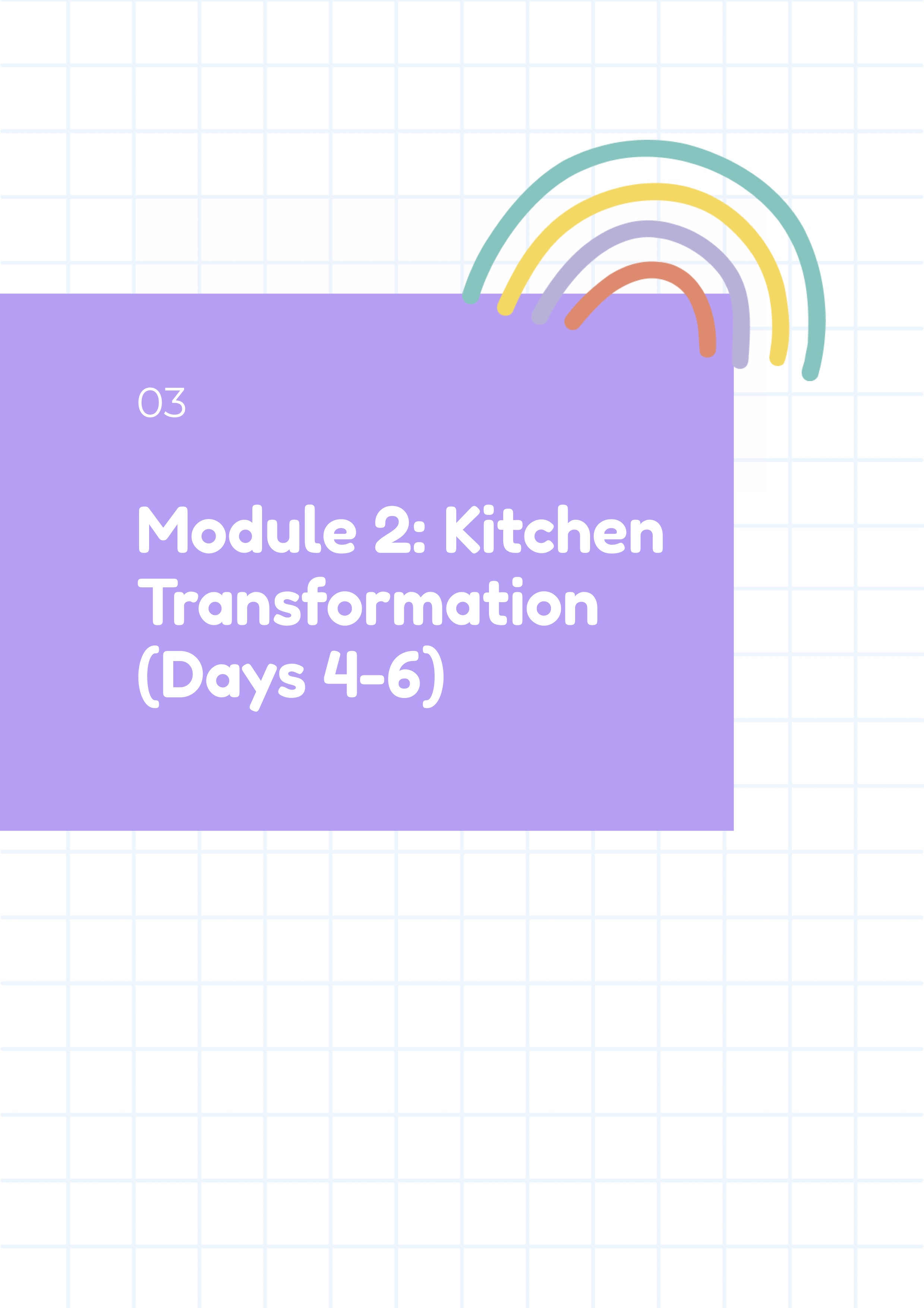 03

Module 2: Kitchen Transformation (Days 4-6)